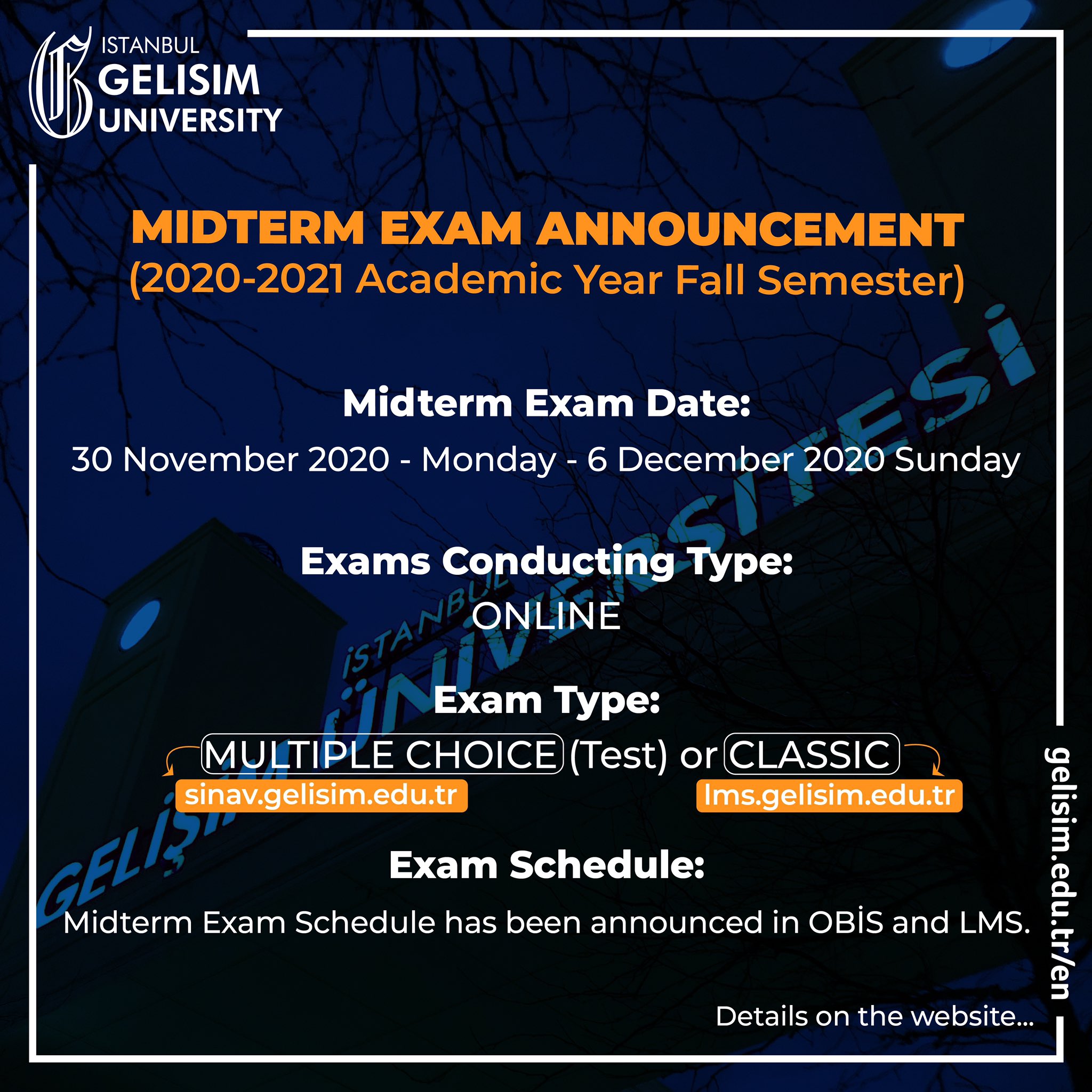 ISTANBUL GELISIM UNIVERSITY

MIDTERM EXAM ANNOUNCEMENT
(2020-2021 Academic Year Fall Semester)

Midterm Exam Date:
30 November 2020 - Monday - 6 December 2020 Sunday

Exams Conducting Type:
ONLINE

Exam Type:
MULTIPLE CHOICE (Test) or CLASSIC
sinav.gelisim.edu.tr
lms.gelisim.edu.tr

Exam Schedule:
Midterm Exam Schedule has been announced in OBİS and LMS.

Details on the website...

gelisim.edu.tr/en

İSTANBUL GELİŞİM ÜNİVERSİTESİ